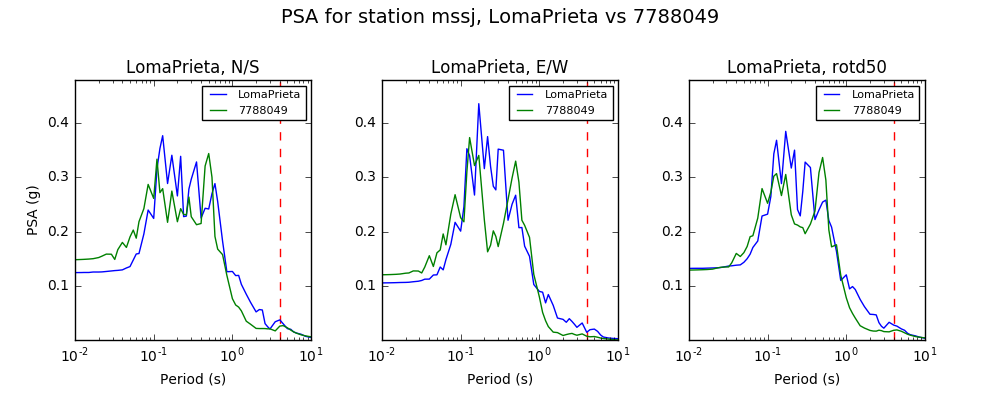 PSA for station mssj, LomaPrieta vs 7788049

LomaPrieta, N/S

LomaPrieta
7788049

PSA (g)

0.4
0.3
0.2
0.1

$10^{-2}$ $10^{-1}$ $10^{0}$ $10^{1}$

Period (s)

LomaPrieta, E/W

LomaPrieta
7788049

0.4
0.3
0.2
0.1

$10^{-2}$ $10^{-1}$ $10^{0}$ $10^{1}$

Period (s)

LomaPrieta, rotd50

LomaPrieta
7788049

0.4
0.3
0.2
0.1

$10^{-2}$ $10^{-1}$ $10^{0}$ $10^{1}$

Period (s)